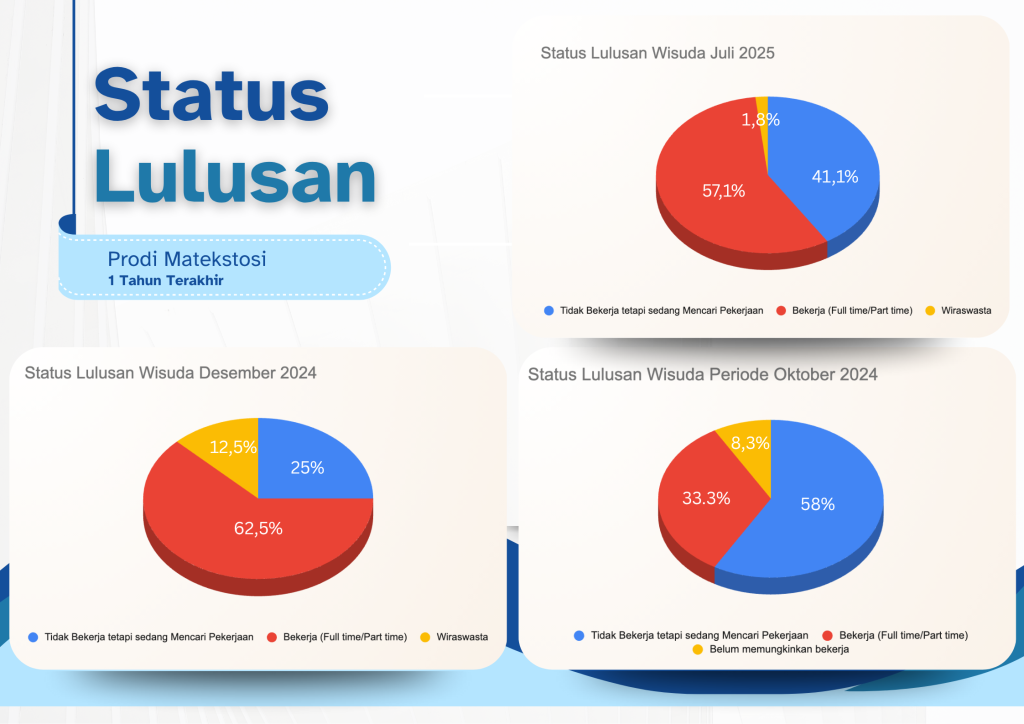 Status Lulusan

Prodi Matekstosi
1 Tahun Terakhir

Status Lulusan Wisuda Juli 2025

1,8%
41,1%
57,1%

Tidak Bekerja tetapi sedang Mencari Pekerjaan
Bekerja (Full time/Part time)
Wiraswasta

Status Lulusan Wisuda Desember 2024

12,5%
25%
62,5%

Tidak Bekerja tetapi sedang Mencari Pekerjaan
Bekerja (Full time/Part time)
Wiraswasta

Status Lulusan Wisuda Periode Oktober 2024

8,3%
33.3%
58%

Tidak Bekerja tetapi sedang Mencari Pekerjaan
Bekerja (Full time/Part time)
Belum memungkinkan bekerja